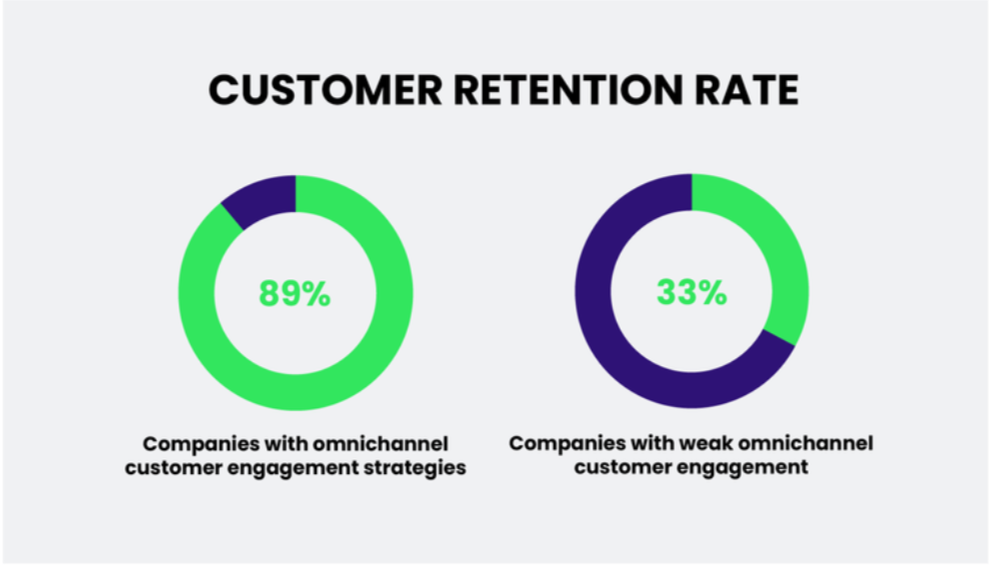 CUSTOMER RETENTION RATE

89%

Companies with omnichannel customer engagement strategies

33%

Companies with weak omnichannel customer engagement